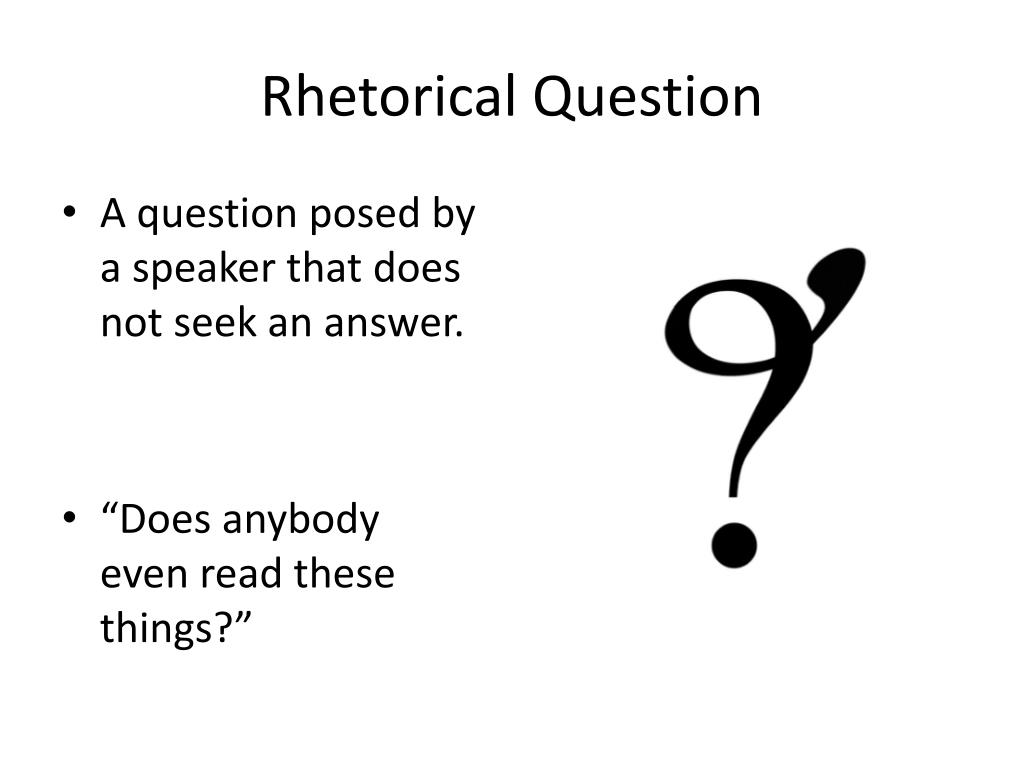 Rhetorical Question

• A question posed by a speaker that does not seek an answer.

• “Does anybody even read these things?”

?